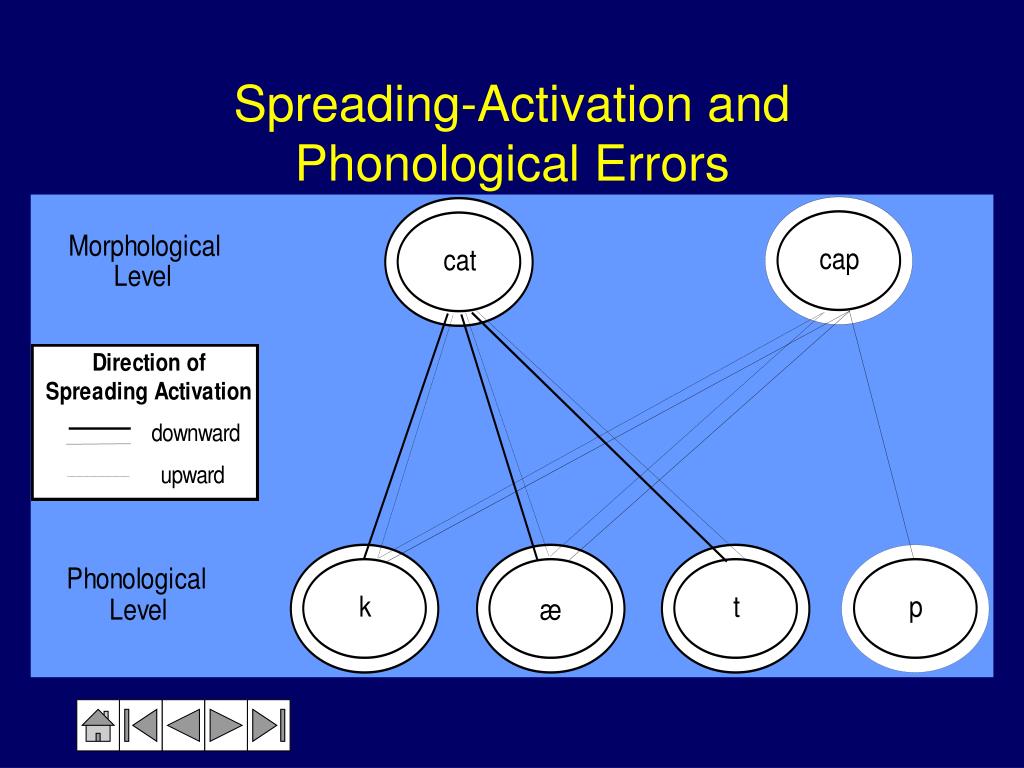 Spreading-Activation and Phonological Errors

Morphological Level

cat

cap

Direction of Spreading Activation

downward

upward

Phonological Level

k

æ

t

p